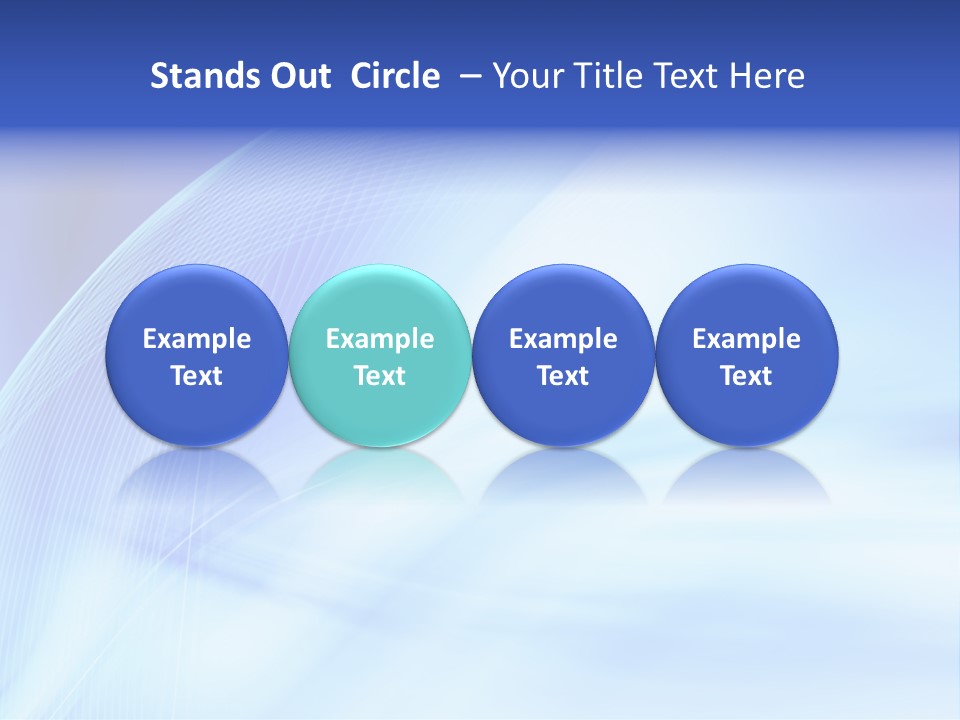 Stands Out Circle – Your Title Text Here

Example Text

Example Text

Example Text

Example Text